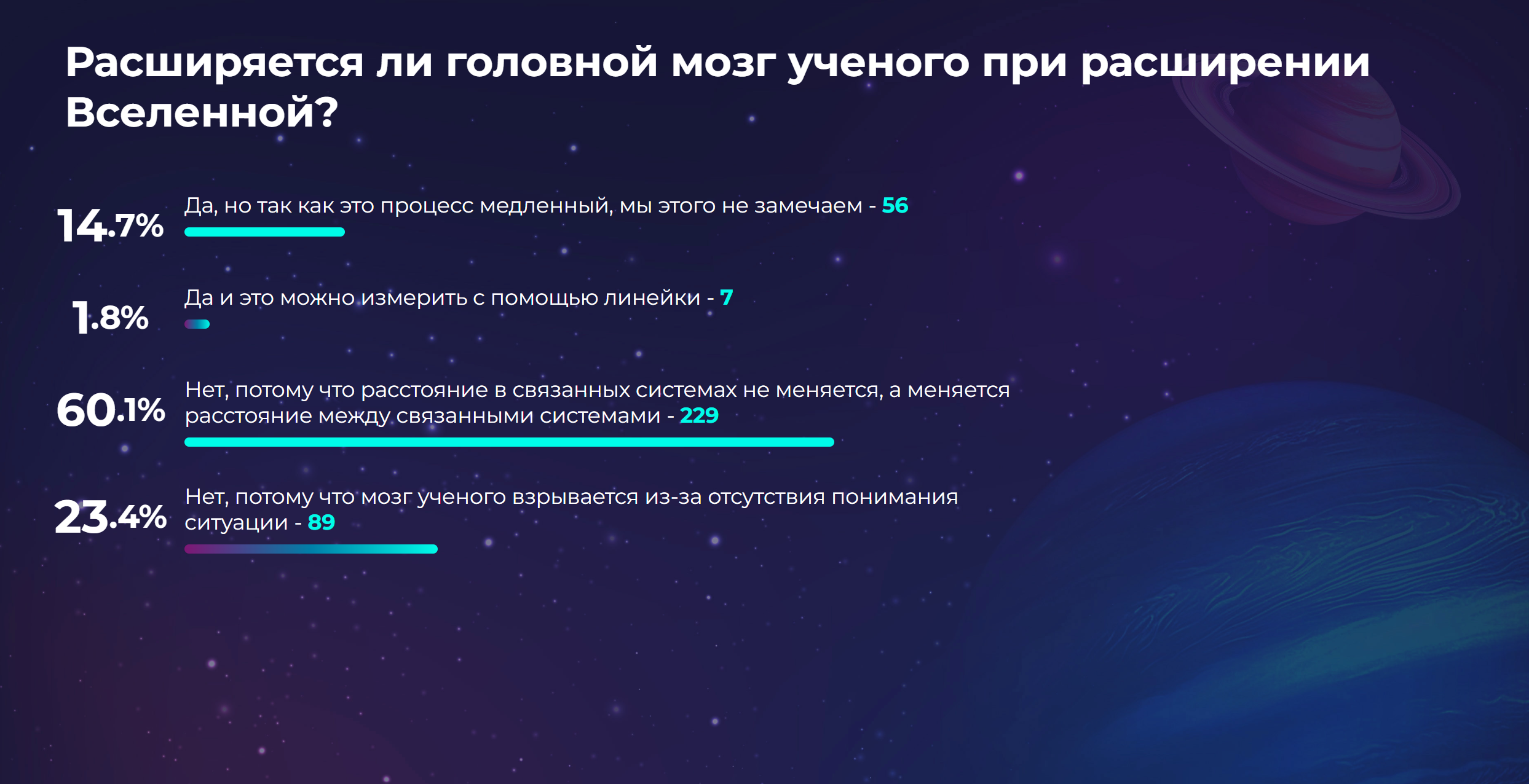 Расширяется ли головной мозг ученого при расширении Вселенной?

14.7% Да, но так как это процесс медленный, мы этого не замечаем - 56

1.8% Да и это можно измерить с помощью линейки - 7

60.1% Нет, потому что расстояние в связанных системах не меняется, а меняется расстояние между связанными системами - 229

23.4% Нет, потому что мозг ученого взрывается из-за отсутствия понимания ситуации - 89